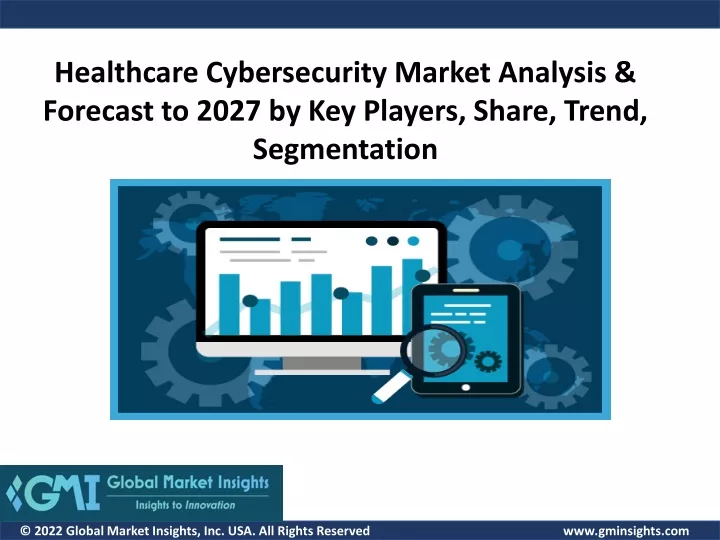 Healthcare Cybersecurity Market Analysis & Forecast to 2027 by Key Players, Share, Trend, Segmentation

GMI Global Market Insights
Insights to Innovation

© 2022 Global Market Insights, Inc. USA. All Rights Reserved

www.gminsights.com